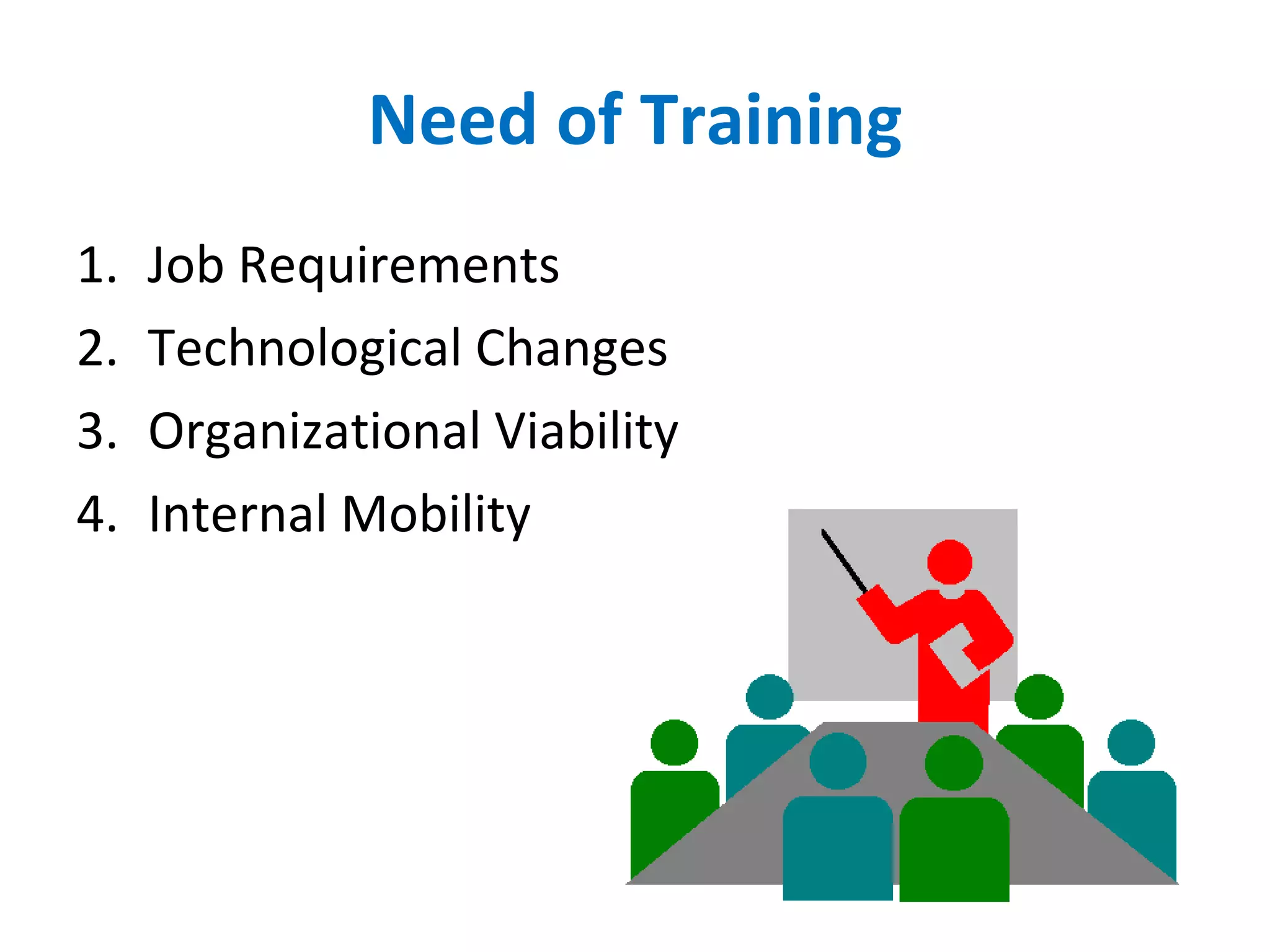 Need of Training

1. Job Requirements
2. Technological Changes
3. Organizational Viability
4. Internal Mobility